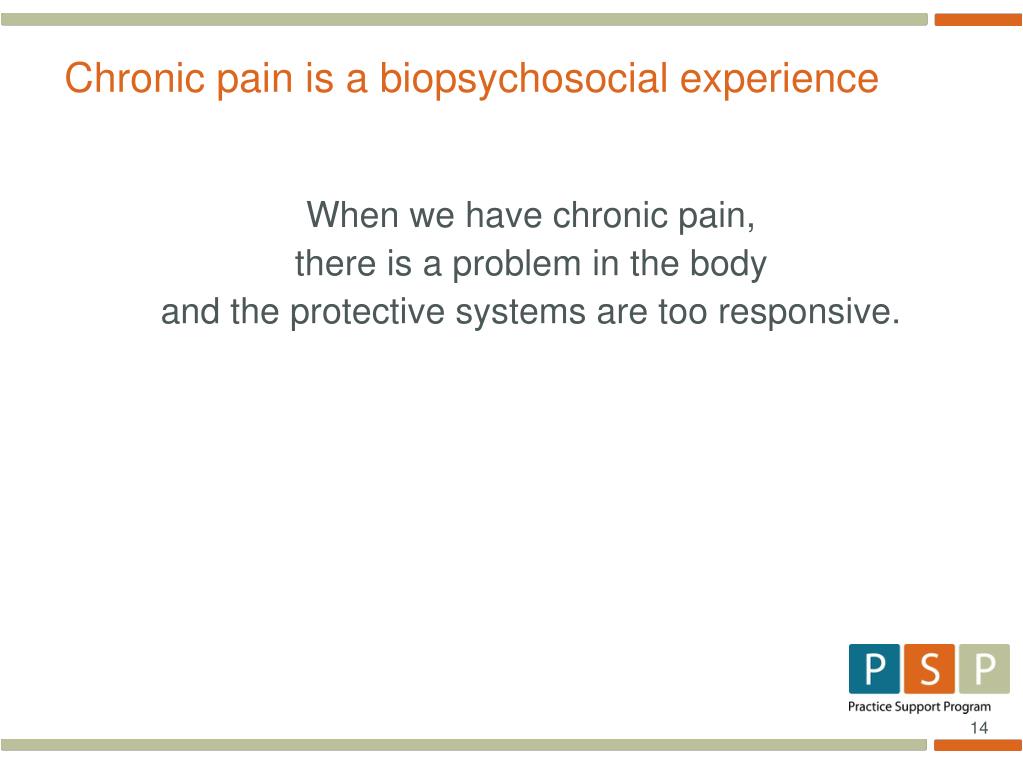 Chronic pain is a biopsychosocial experience

When we have chronic pain,
there is a problem in the body
and the protective systems are too responsive.

P S P
Practice Support Program

14